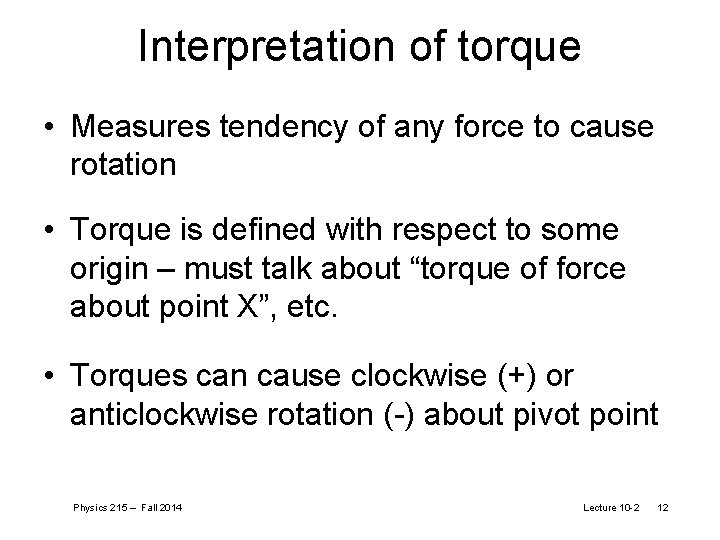 Interpretation of torque

• Measures tendency of any force to cause rotation

• Torque is defined with respect to some origin – must talk about “torque of force about point X”, etc.

• Torques can cause clockwise (+) or anticlockwise rotation (-) about pivot point

Physics 215 – Fall 2014

Lecture 10-2 12